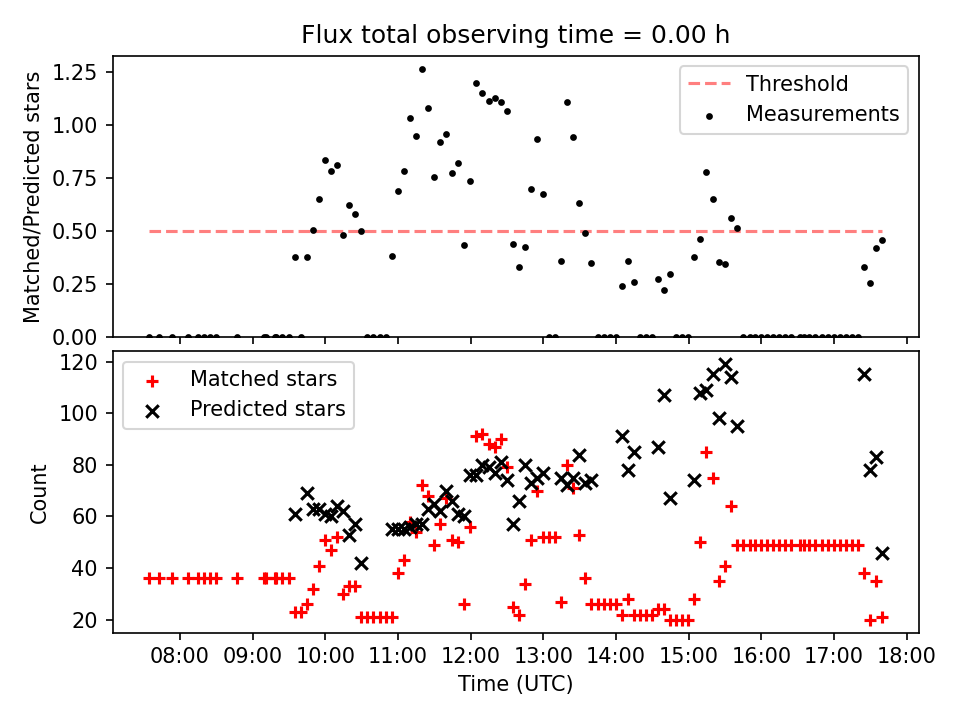 Flux total observing time = 0.00 h

Matched/Predicted stars

1.25
1.00
0.75
0.50
0.25
0.00

Threshold
Measurements

Count

120
100
80
60
40
20

Matched stars
Predicted stars

08:00 09:00 10:00 11:00 12:00 13:00 14:00 15:00 16:00 17:00 18:00

Time (UTC)